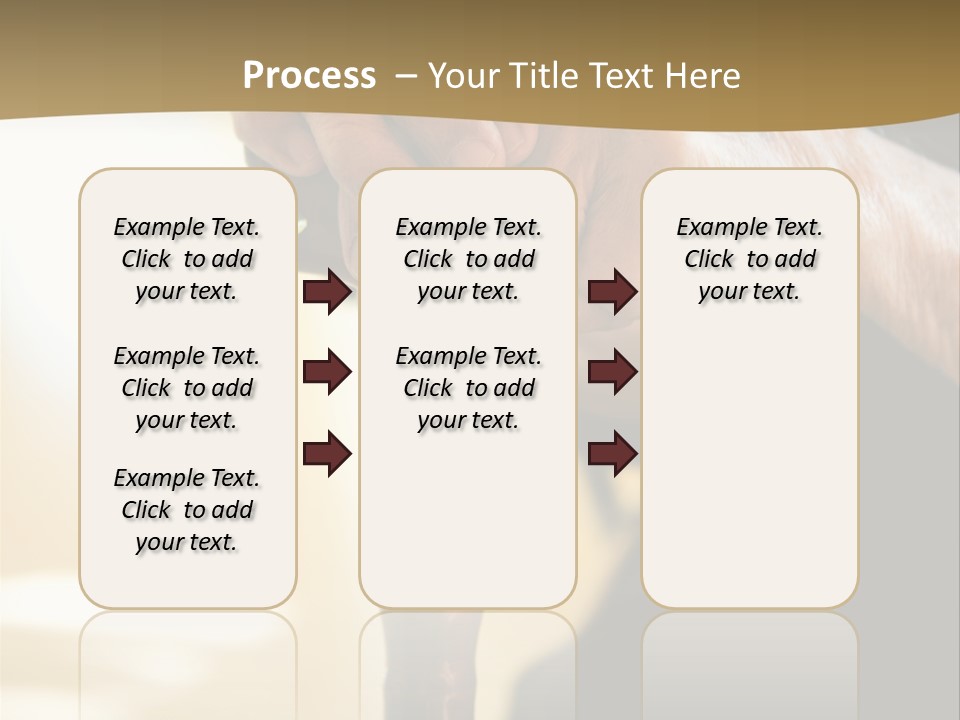 Process – Your Title Text Here

Example Text. Click to add your text.

Example Text. Click to add your text.

Example Text. Click to add your text.

Example Text. Click to add your text.

Example Text. Click to add your text.

Example Text. Click to add your text.